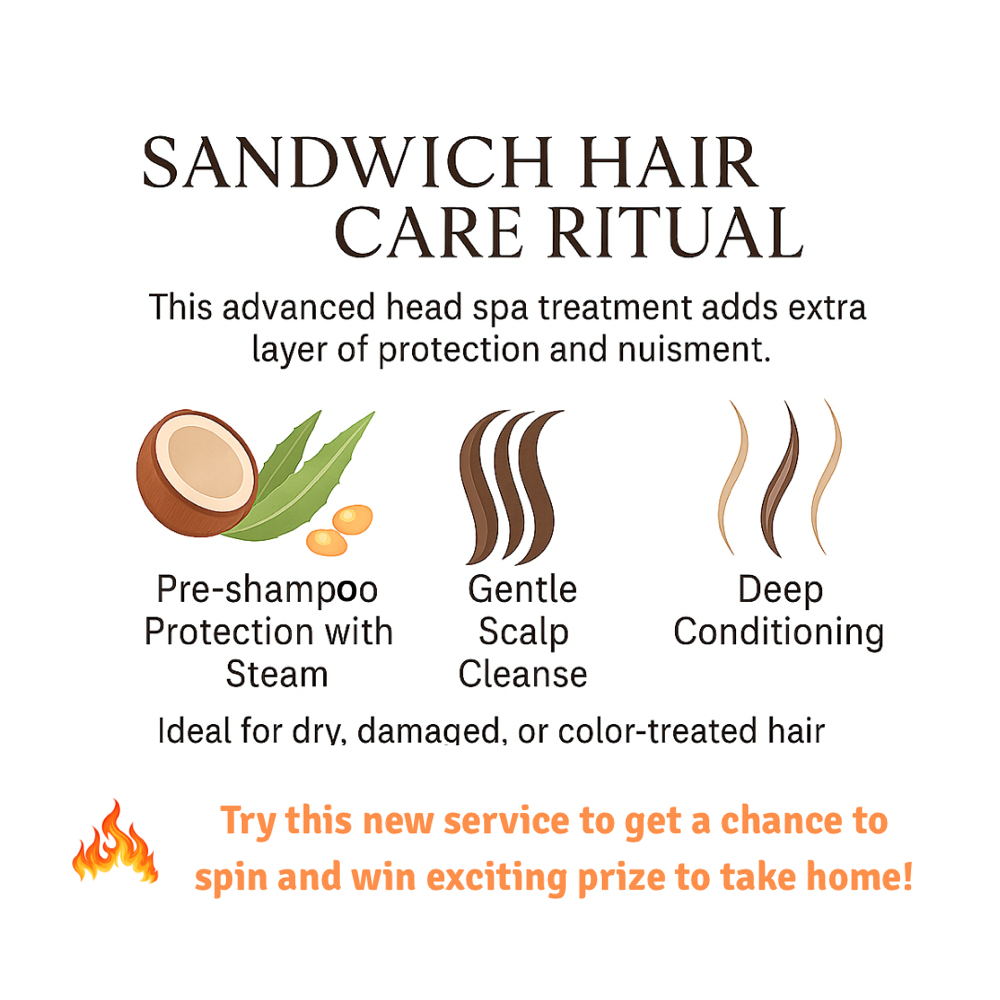 SANDWICH HAIR CARE RITUAL

This advanced head spa treatment adds extra layer of protection and nuisment.

Pre-shampoo Protection with Steam

Gentle Scalp Cleanse

Deep Conditioning

Ideal for dry, damaged, or color-treated hair

Try this new service to get a chance to spin and win exciting prize to take home!